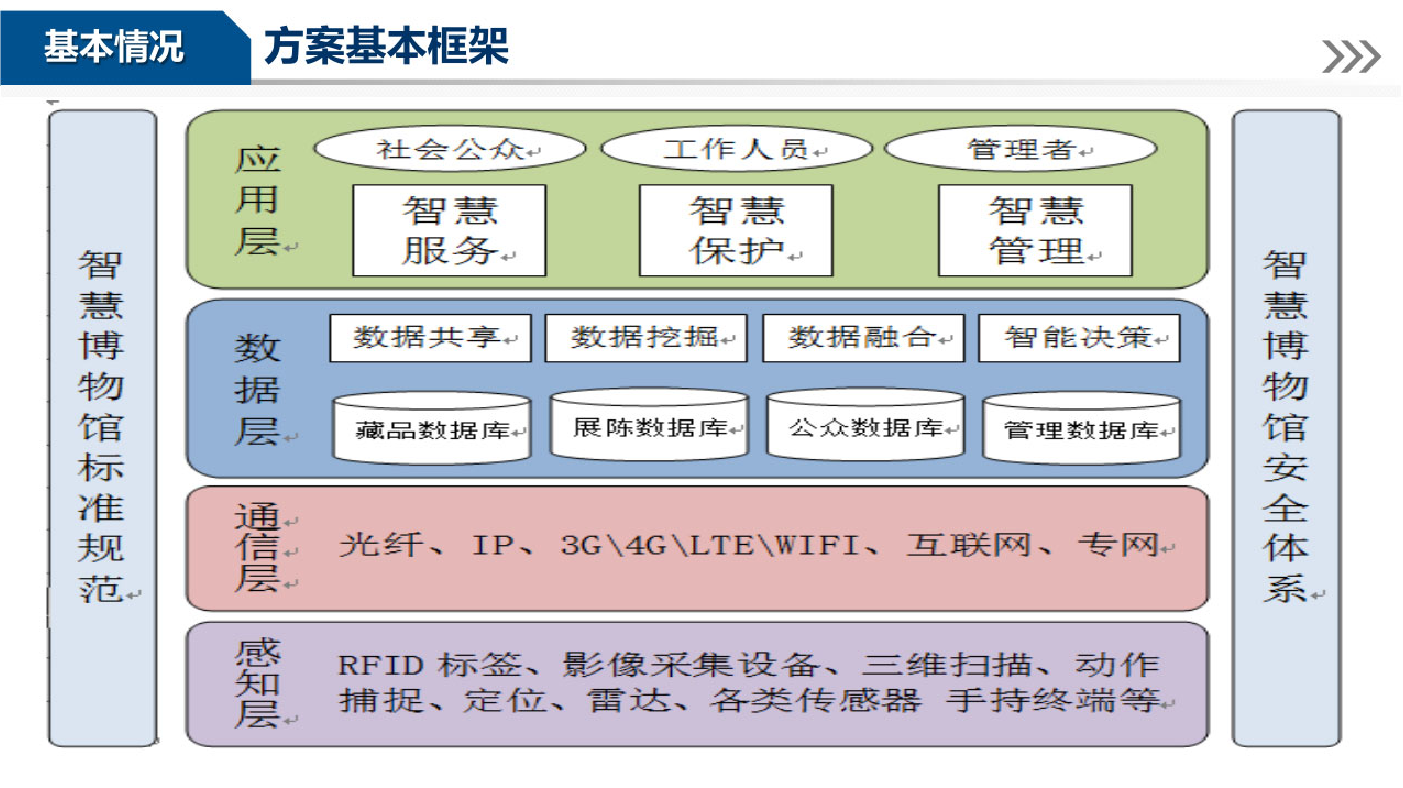 基本情况

方案基本框架

智慧博物馆标准规范

应用层

社会公众

工作人员

管理者

智慧服务

智慧保护

智慧管理

数据层

数据共享

数据挖掘

数据融合

智能决策

藏品数据库

展陈数据库

公众数据库

管理数据库

通信层

光纤、IP、3G\4G\LTE\WIFI、互联网、专网

感知层

RFID 标签、影像采集设备、三维扫描、动作捕捉、定位、雷达、各类传感器 手持终端等

智慧博物馆安全体系